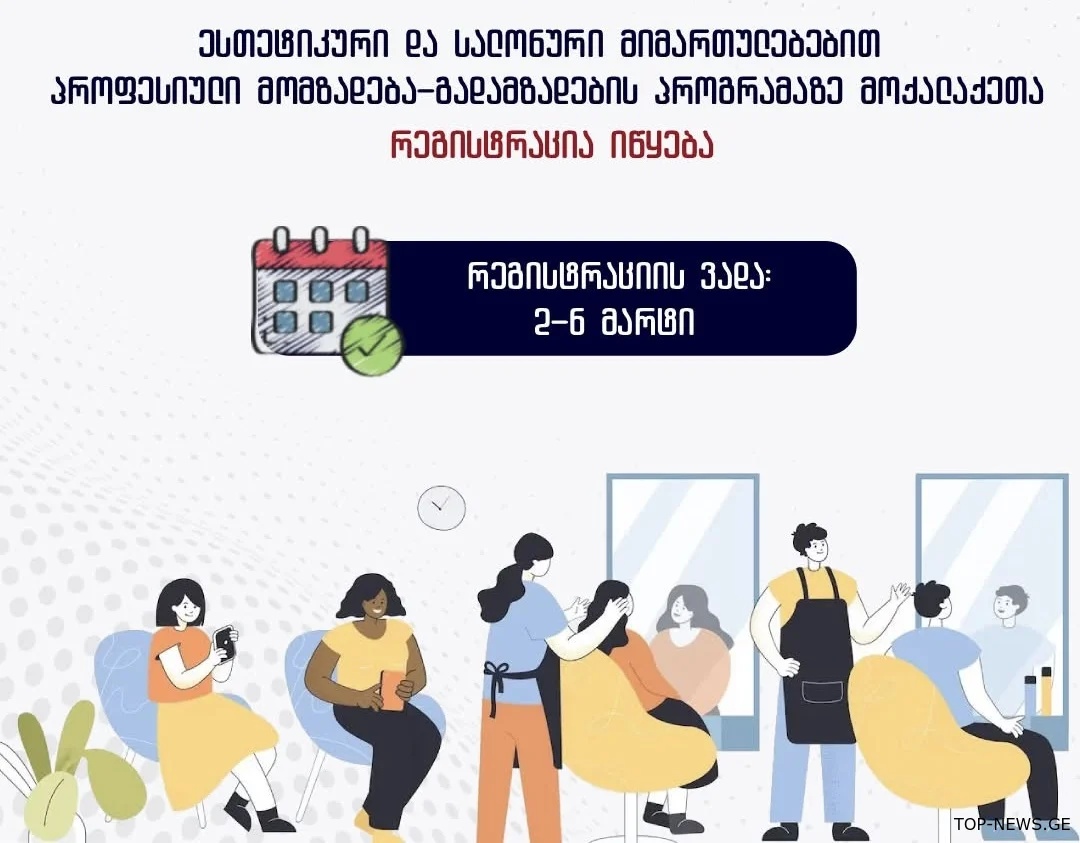 ესთეტიკური და სალონური მიმართულებებით პროფესიული მომზადება-გადამზადების პროგრამაზე მოქალაქეთა

რეგისტრაცია იწყება

რეგისტრაციის ვადა:
2-6 მარტი

TOP-NEWS.GE